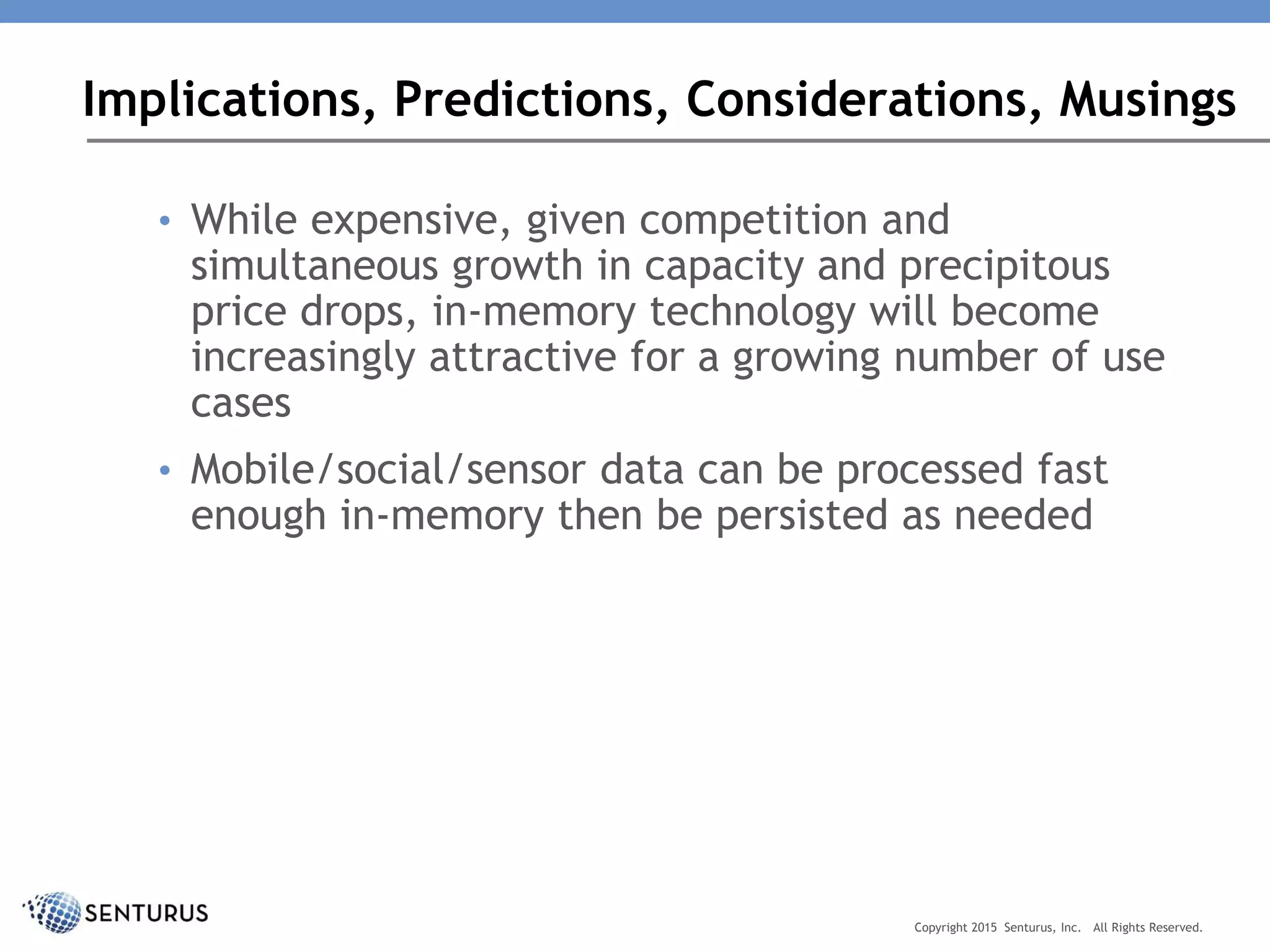 Implications, Predictions, Considerations, Musings

• While expensive, given competition and simultaneous growth in capacity and precipitous price drops, in-memory technology will become increasingly attractive for a growing number of use cases

• Mobile/social/sensor data can be processed fast enough in-memory then be persisted as needed

SENTURUS

Copyright 2015 Senturus, Inc. All Rights Reserved.